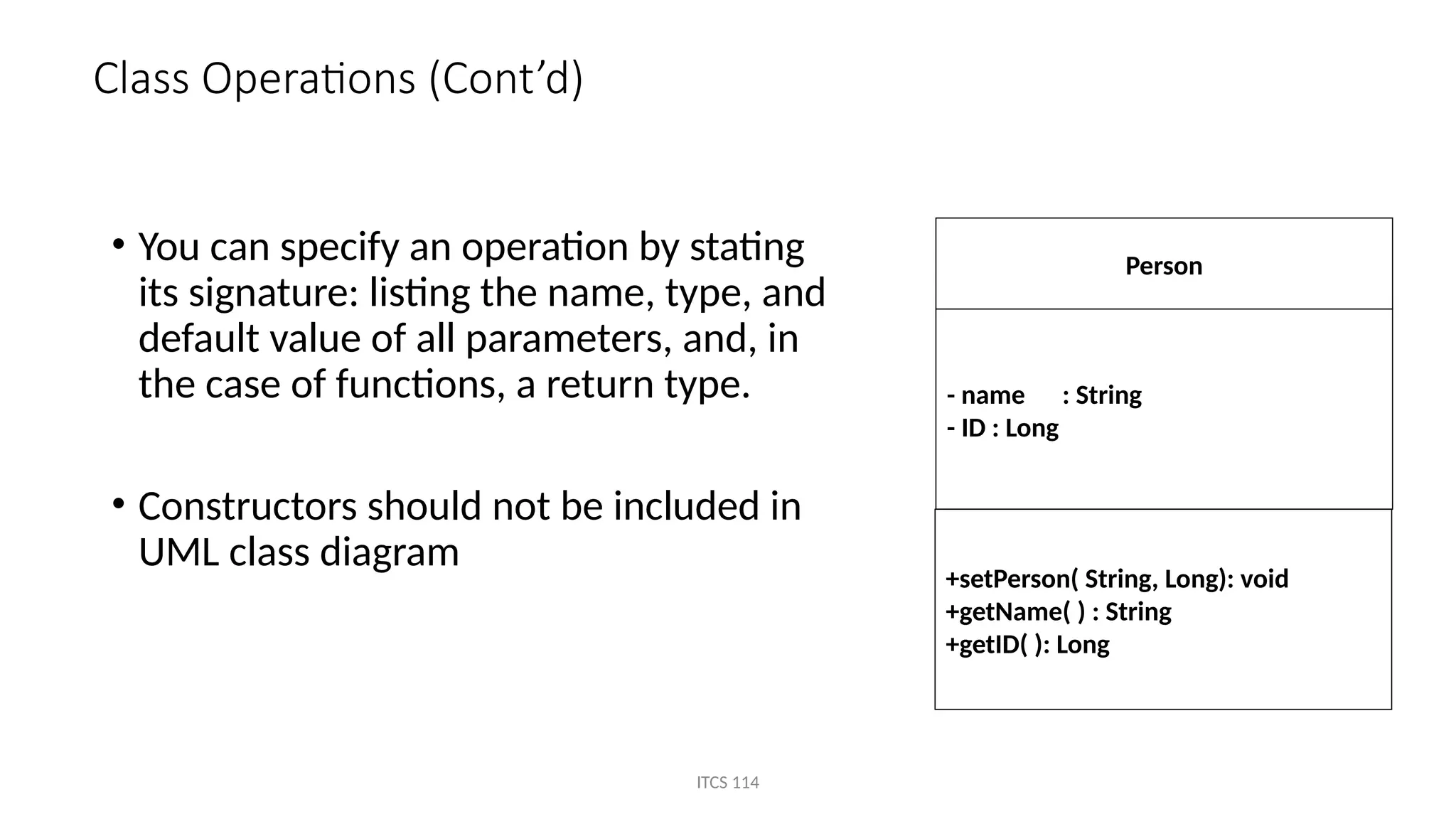 Class Operations (Cont’d)

• You can specify an operation by stating its signature: listing the name, type, and default value of all parameters, and, in the case of functions, a return type.

• Constructors should not be included in UML class diagram

Person

- name : String
- ID : Long

+setPerson( String, Long): void
+getName( ) : String
+getID( ): Long

ITCS 114